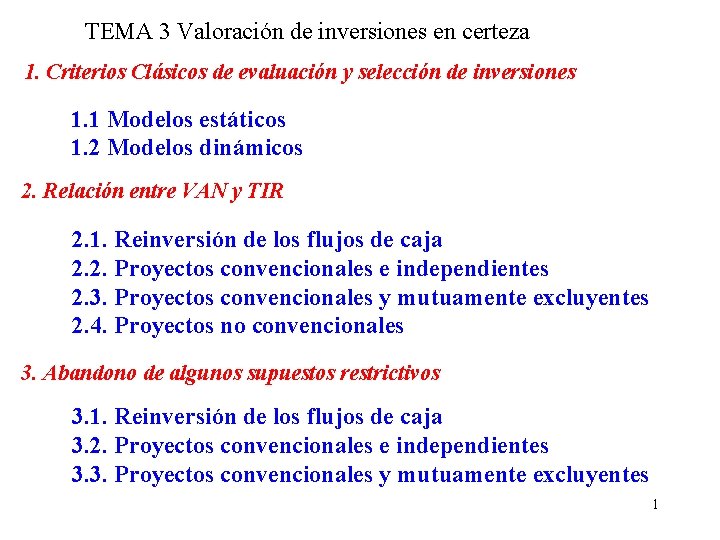 TEMA 3 Valoración de inversiones en certeza

1. Criterios Clásicos de evaluación y selección de inversiones

1.1 Modelos estáticos
1.2 Modelos dinámicos

2. Relación entre VAN y TIR

2.1. Reinversión de los flujos de caja
2.2. Proyectos convencionales e independientes
2.3. Proyectos convencionales y mutuamente excluyentes
2.4. Proyectos no convencionales

3. Abandono de algunos supuestos restrictivos

3.1. Reinversión de los flujos de caja
3.2. Proyectos convencionales e independientes
3.3. Proyectos convencionales y mutuamente excluyentes

1